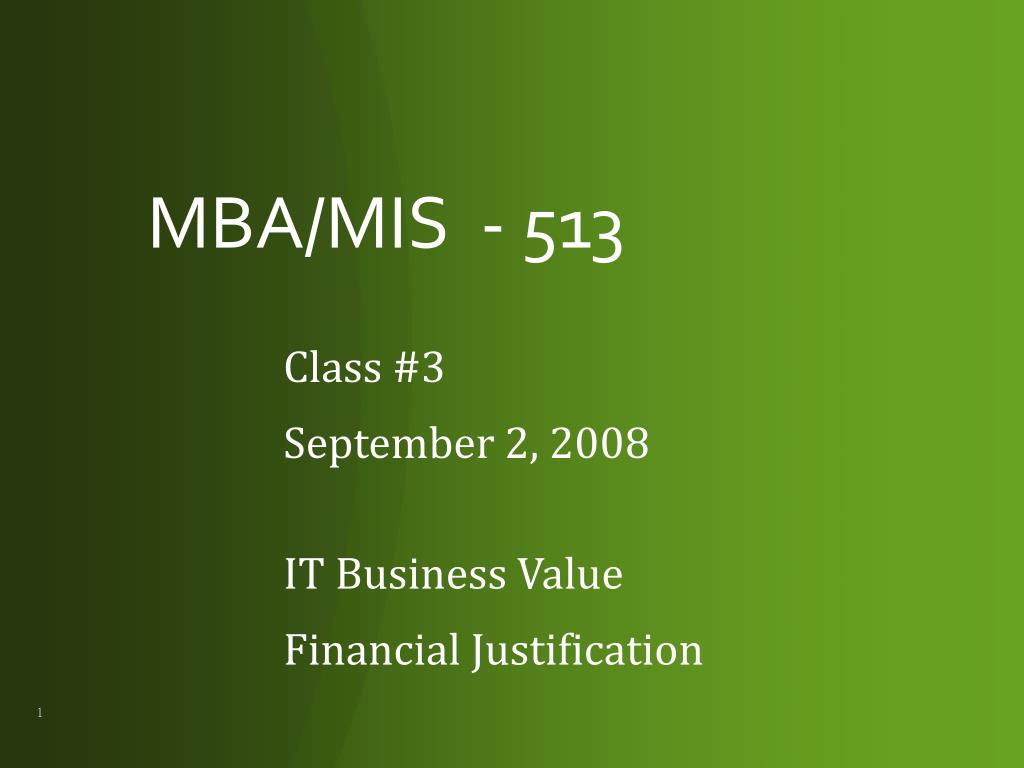 MBA/MIS - 513

Class #3

September 2, 2008

IT Business Value

Financial Justification

1